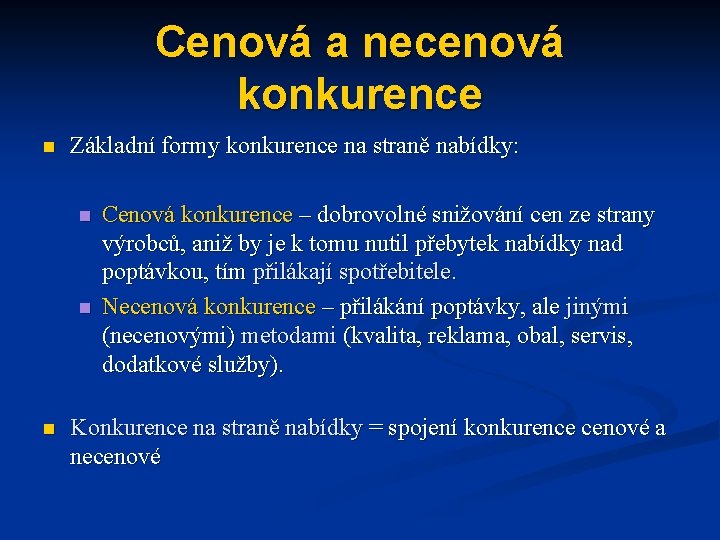 Cenová a necenová konkurence

Základní formy konkurence na straně nabídky:

Cenová konkurence – dobrovolné snižování cen ze strany výrobců, aniž by je k tomu nutil přebytek nabídky nad poptávkou, tím přilákají spotřebitele.

Necenová konkurence – přilákání poptávky, ale jinými (necenovými) metodami (kvalita, reklama, obal, servis, dodatkové služby).

Konkurence na straně nabídky = spojení konkurence cenové a necenové